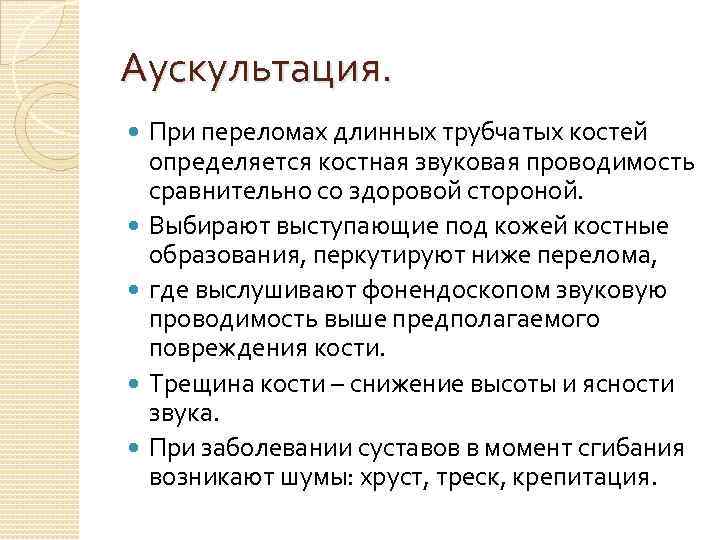 Аускультация.

- При переломах длинных трубчатых костей определяется костная звуковая проводимость сравнительно со здоровой стороной.
- Выбирают выступающие под кожей костные образования, перкутируют ниже перелома,
- где выслушивают фонендоскопом звуковую проводимость выше предполагаемого повреждения кости.
- Трещина кости – снижение высоты и ясности звука.
- При заболевании суставов в момент сгибания возникают шумы: хруст, треск, крепитация.